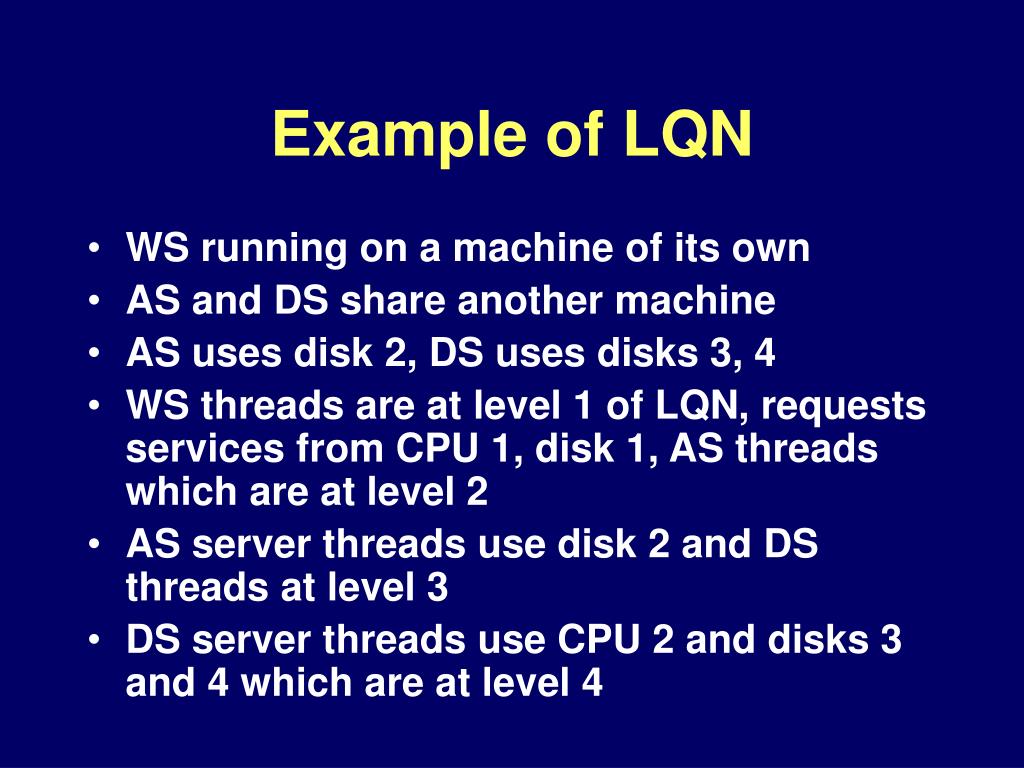 Example of LQN

• WS running on a machine of its own
• AS and DS share another machine
• AS uses disk 2, DS uses disks 3, 4
• WS threads are at level 1 of LQN, requests services from CPU 1, disk 1, AS threads which are at level 2
• AS server threads use disk 2 and DS threads at level 3
• DS server threads use CPU 2 and disks 3 and 4 which are at level 4